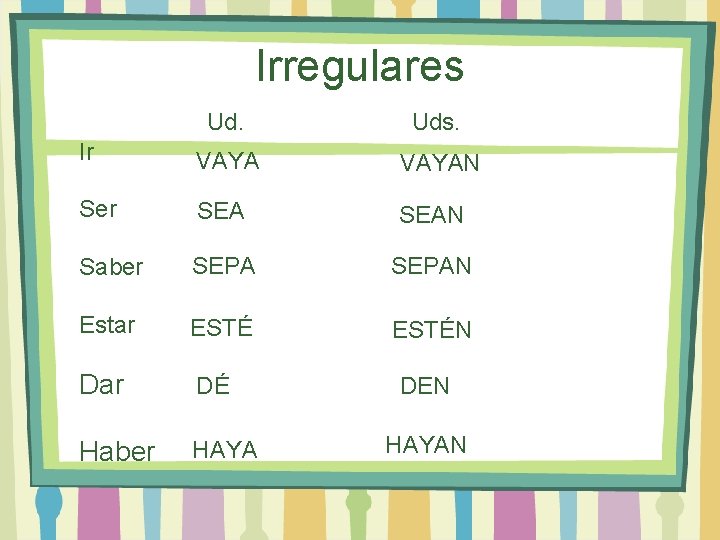 Irregulares

| | Ud. | Uds. |
|---|---|---|
| Ir | VAYA | VAYAN |
| Ser | SEA | SEAN |
| Saber | SEPA | SEPAN |
| Estar | ESTÉ | ESTÉN |
| Dar | DÉ | DEN |
| Haber | HAYA | HAYAN |